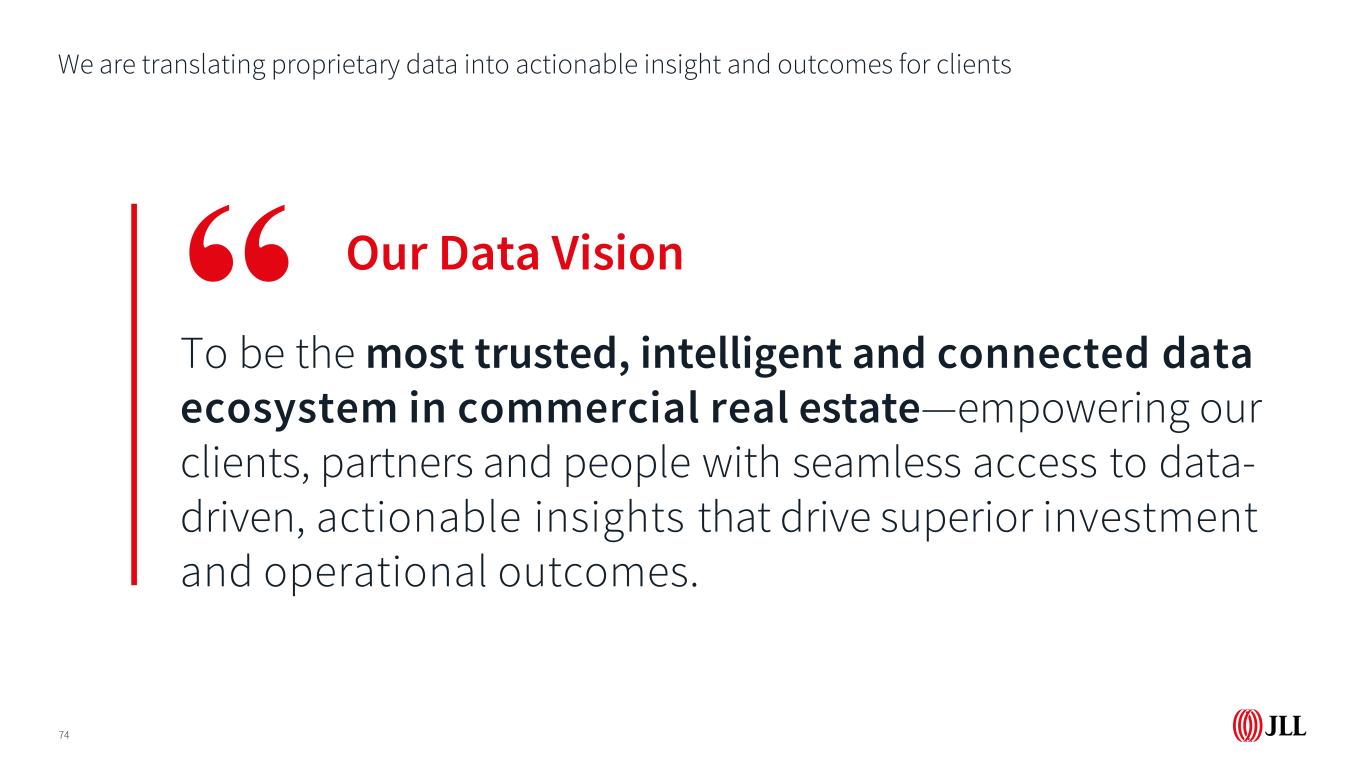 We are translating proprietary data into actionable insight and outcomes for clients

“ Our Data Vision

To be the most trusted, intelligent and connected data ecosystem in commercial real estate—empowering our clients, partners and people with seamless access to data-driven, actionable insights that drive superior investment and operational outcomes.

74

JLL